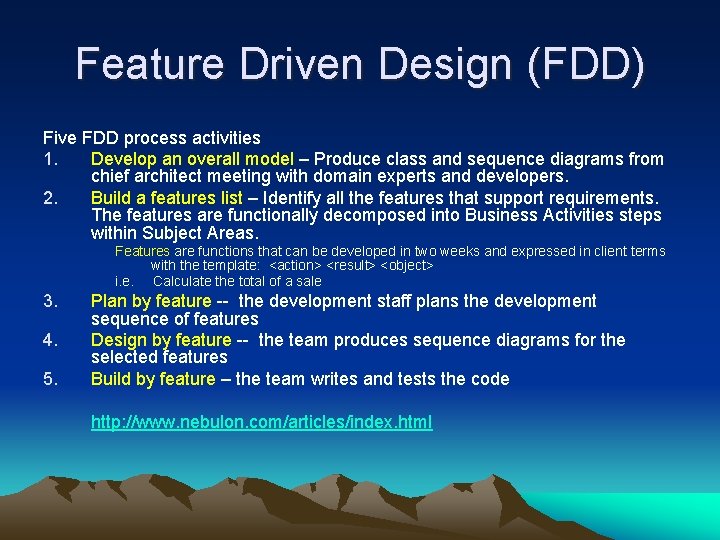 Feature Driven Design (FDD)

Five FDD process activities
1. Develop an overall model – Produce class and sequence diagrams from chief architect meeting with domain experts and developers.
2. Build a features list – Identify all the features that support requirements. The features are functionally decomposed into Business Activities steps within Subject Areas.

Features are functions that can be developed in two weeks and expressed in client terms with the template: <action> <result> <object>
i.e. Calculate the total of a sale

3. Plan by feature -- the development staff plans the development sequence of features
4. Design by feature -- the team produces sequence diagrams for the selected features
5. Build by feature – the team writes and tests the code

http://www.nebulon.com/articles/index.html